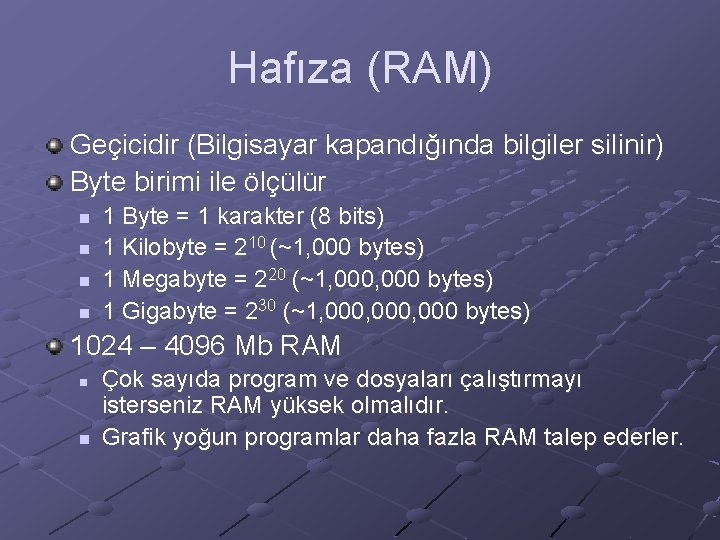 Hafıza (RAM)

Geçicidir (Bilgisayar kapandığında bilgiler silinir)

Byte birimi ile ölçülür

1 Byte = 1 karakter (8 bits)

1 Kilobyte = $2^{10}$ (~1,000 bytes)

1 Megabyte = $2^{20}$ (~1,000,000 bytes)

1 Gigabyte = $2^{30}$ (~1,000,000,000 bytes)

1024 – 4096 Mb RAM

Çok sayıda program ve dosyaları çalıştırmayı isterseniz RAM yüksek olmalıdır.

Grafik yoğun programlar daha fazla RAM talep ederler.